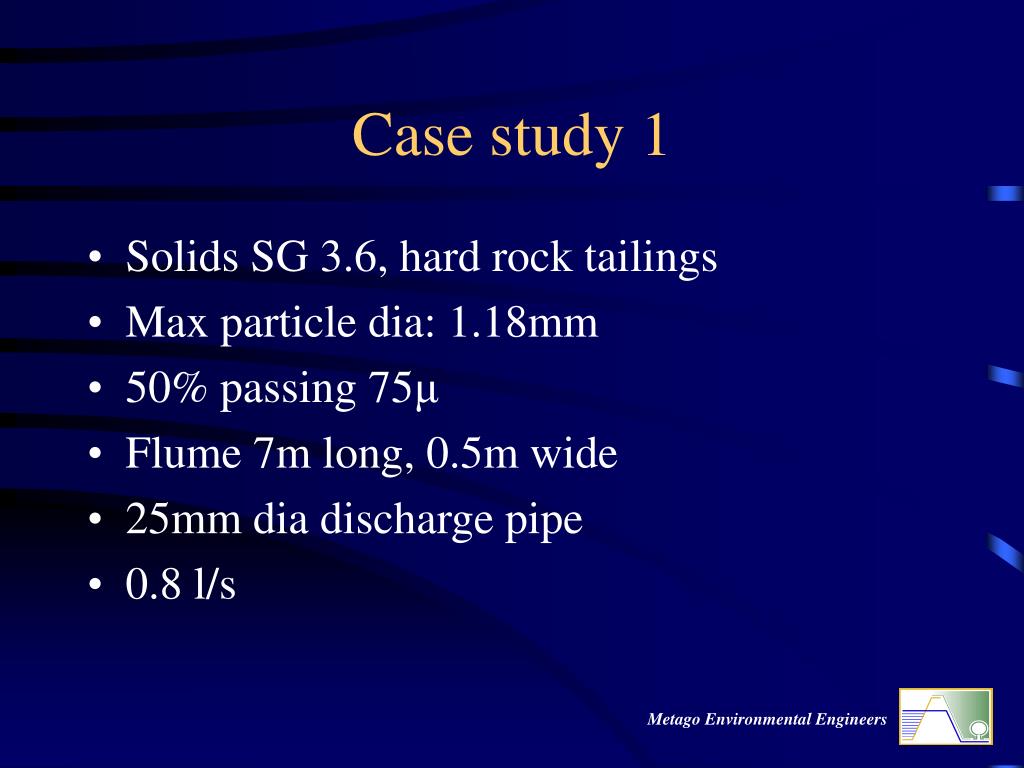 Case study 1

• Solids SG 3.6, hard rock tailings
• Max particle dia: 1.18mm
• 50% passing 75µ
• Flume 7m long, 0.5m wide
• 25mm dia discharge pipe
• 0.8 l/s

Metago Environmental Engineers